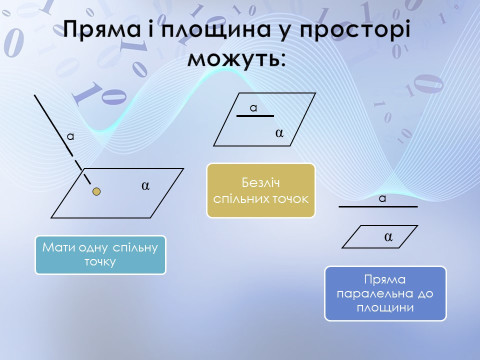 Пряма і площина у просторі можуть:

a

α

Мати одну спільну точку

a

α

Безліч спільних точок

a

α

Пряма паралельна до площини